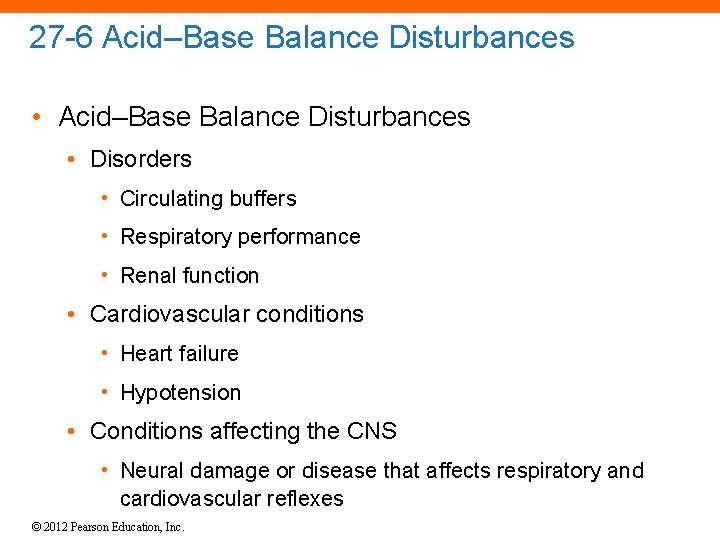 27-6 Acid–Base Balance Disturbances

• Acid–Base Balance Disturbances
  • Disorders
    • Circulating buffers
    • Respiratory performance
    • Renal function
  • Cardiovascular conditions
    • Heart failure
    • Hypotension
  • Conditions affecting the CNS
    • Neural damage or disease that affects respiratory and cardiovascular reflexes

© 2012 Pearson Education, Inc.